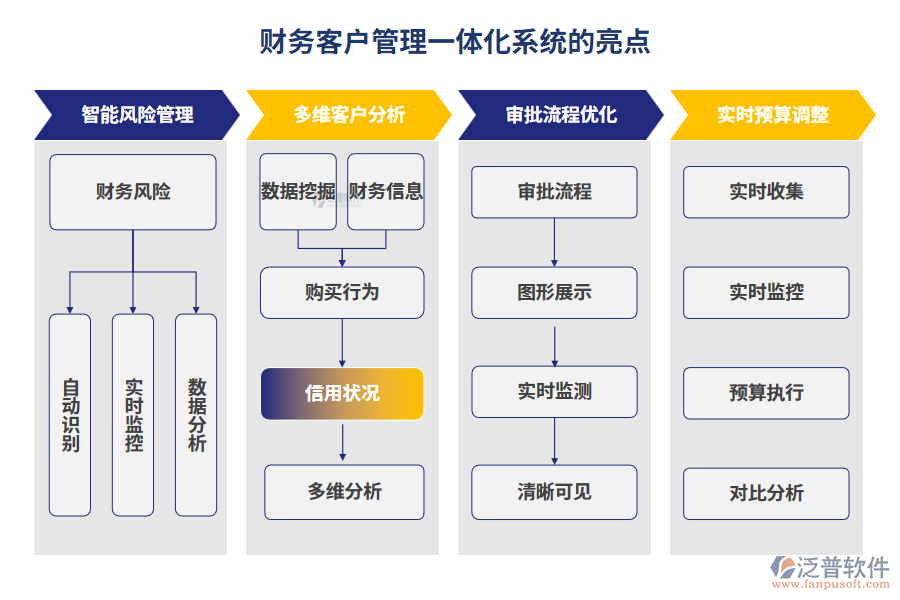 财务客户管理一体化系统的亮点

智能风险管理

财务风险

自动识别

实时监控

数据分析

多维客户分析

数据挖掘

财务信息

购买行为

信用状况

多维分析

审批流程优化

审批流程

图形展示

实时监测

清晰可见

实时预算调整

实时收集

实时监控

预算执行

对比分析

泛普软件
www.fanpusoft.com